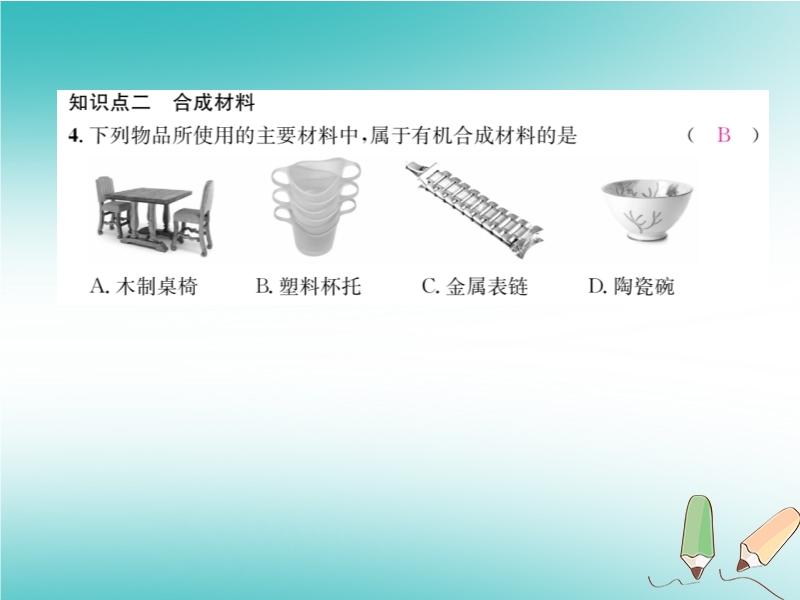 知识点二　合成材料

4. 下列物品所使用的主要材料中，属于有机合成材料的是　　（ B ）

A. 木制桌椅　　B. 塑料杯托　　C. 金属表链　　D. 陶瓷碗